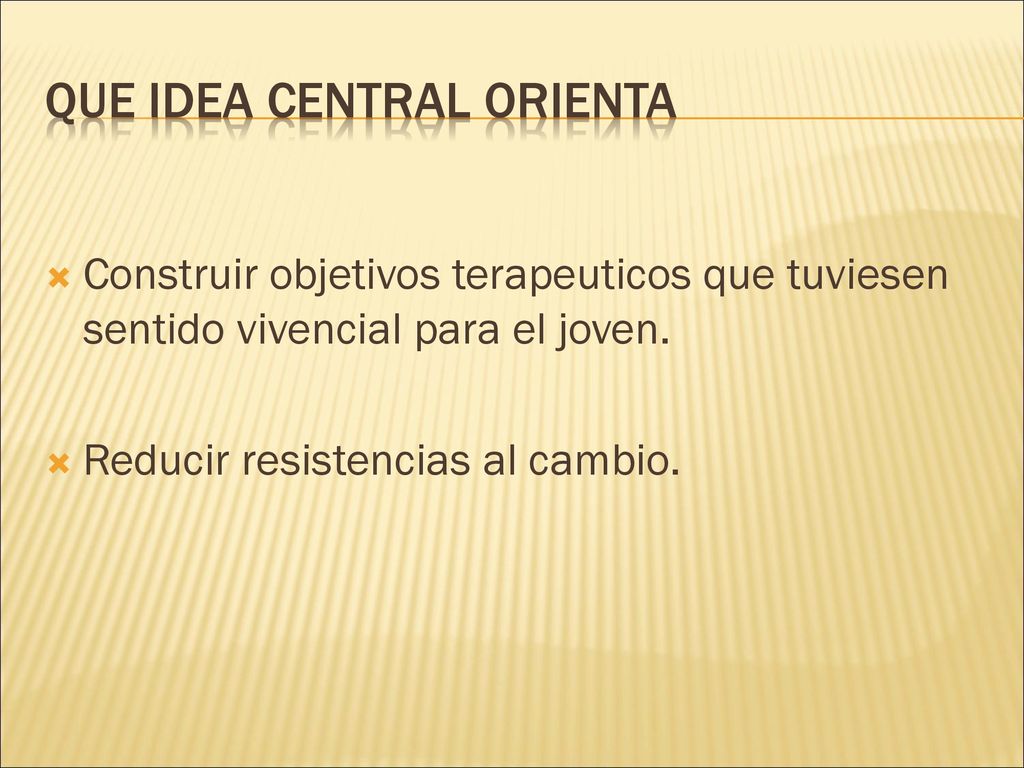 QUE IDEA CENTRAL ORIENTA

Construir objetivos terapeuticos que tuviesen sentido vivencial para el joven.

Reducir resistencias al cambio.